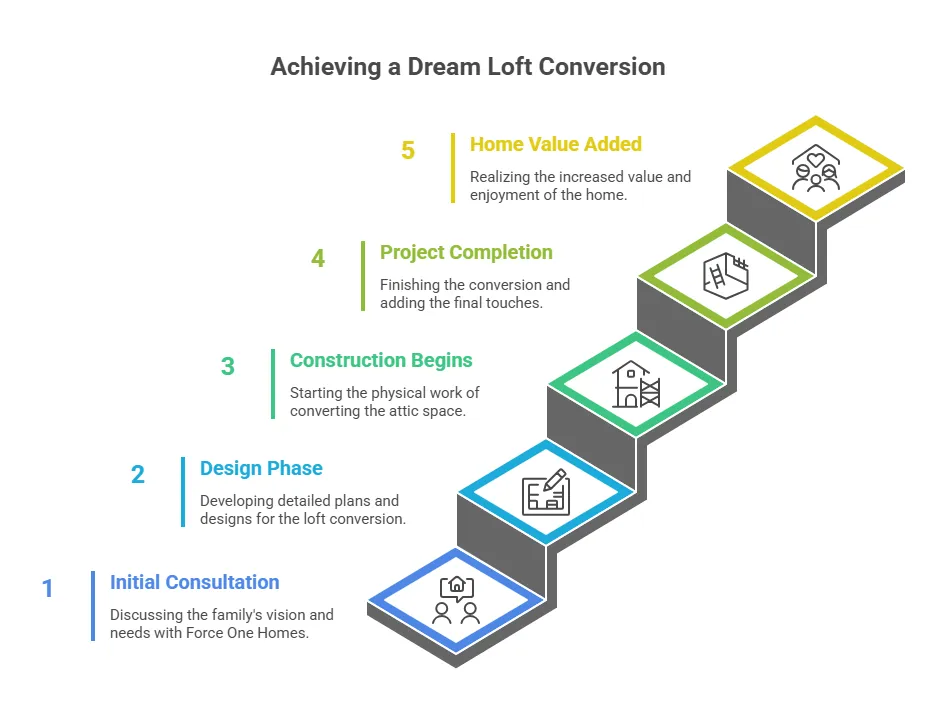 Achieving a Dream Loft Conversion

5 Home Value Added
Realizing the increased value and enjoyment of the home.

4 Project Completion
Finishing the conversion and adding the final touches.

3 Construction Begins
Starting the physical work of converting the attic space.

2 Design Phase
Developing detailed plans and designs for the loft conversion.

1 Initial Consultation
Discussing the family's vision and needs with Force One Homes.